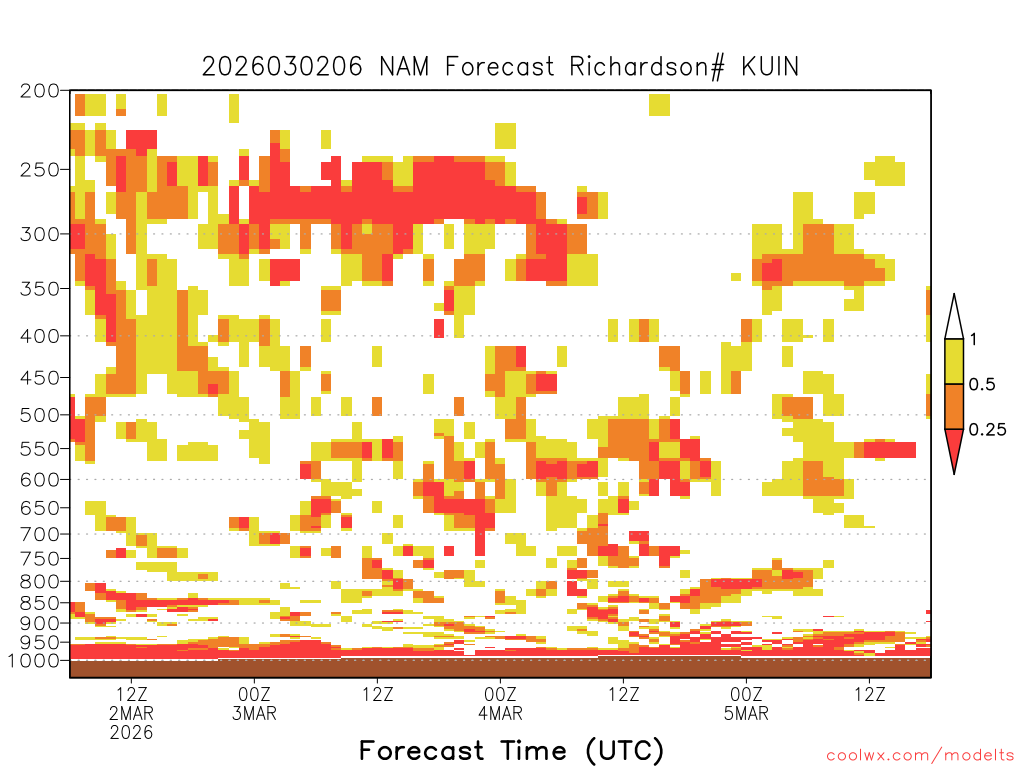 2026030206 NAM Forecast Richardson# KUIN

200
250
300
350
400
450
500
550
600
650
700
750
800
850
900
950
1000

1
0.5
0.25

12Z
2MAR
2026
00Z
3MAR
12Z
00Z
4MAR
12Z
00Z
5MAR
12Z

Forecast Time (UTC)

coolwx.com/modelts